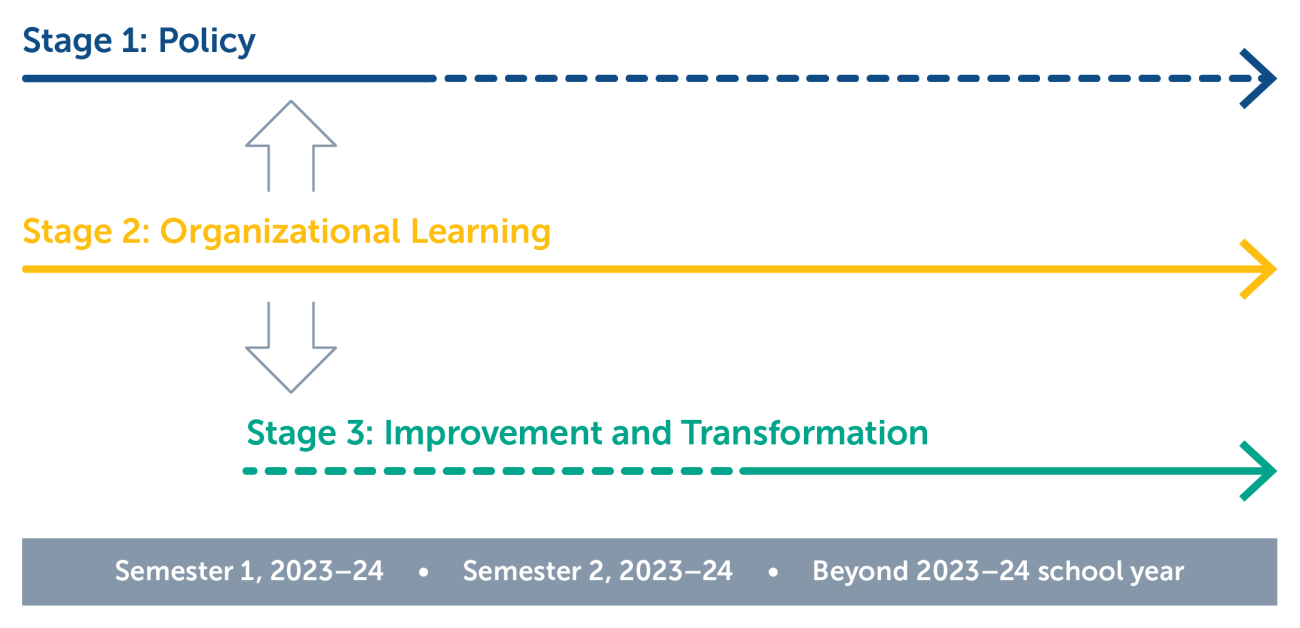 Stage 1: Policy

Stage 2: Organizational Learning

Stage 3: Improvement and Transformation

Semester 1, 2023–24 • Semester 2, 2023–24 • Beyond 2023–24 school year